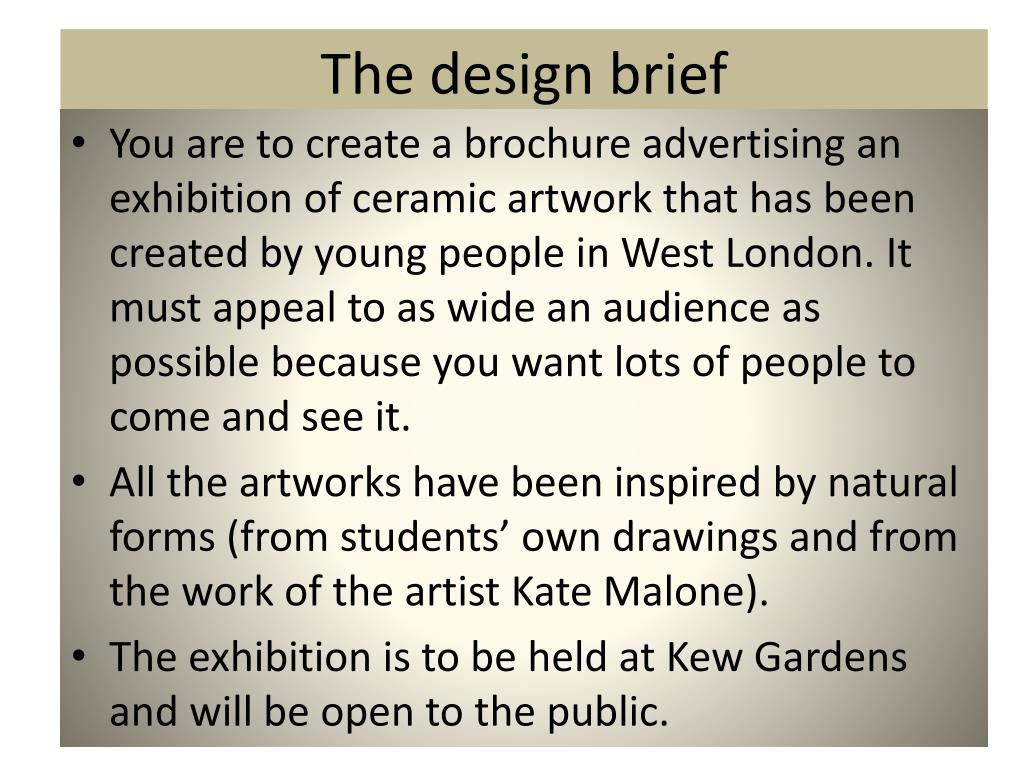 The design brief

• You are to create a brochure advertising an exhibition of ceramic artwork that has been created by young people in West London. It must appeal to as wide an audience as possible because you want lots of people to come and see it.

• All the artworks have been inspired by natural forms (from students’ own drawings and from the work of the artist Kate Malone).

• The exhibition is to be held at Kew Gardens and will be open to the public.